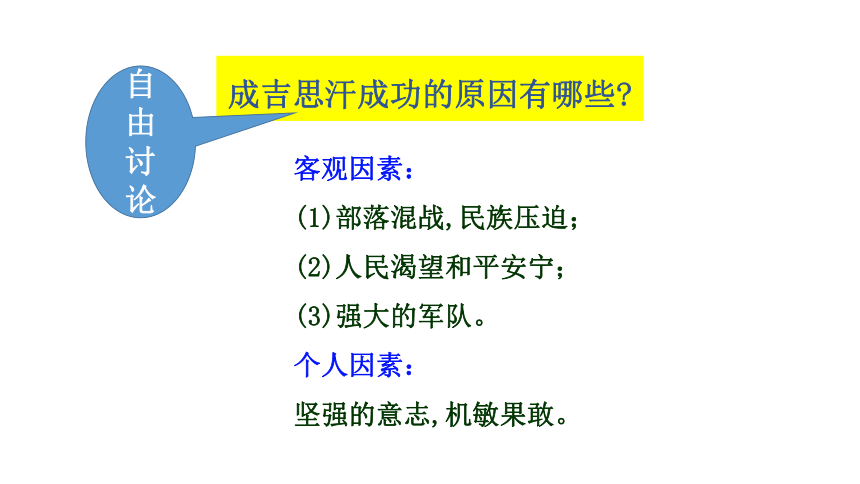 自由讨论

成吉思汗成功的原因有哪些?

客观因素：

(1)部落混战,民族压迫；

(2)人民渴望和平安宁；

(3)强大的军队。

个人因素：

坚强的意志,机敏果敢。